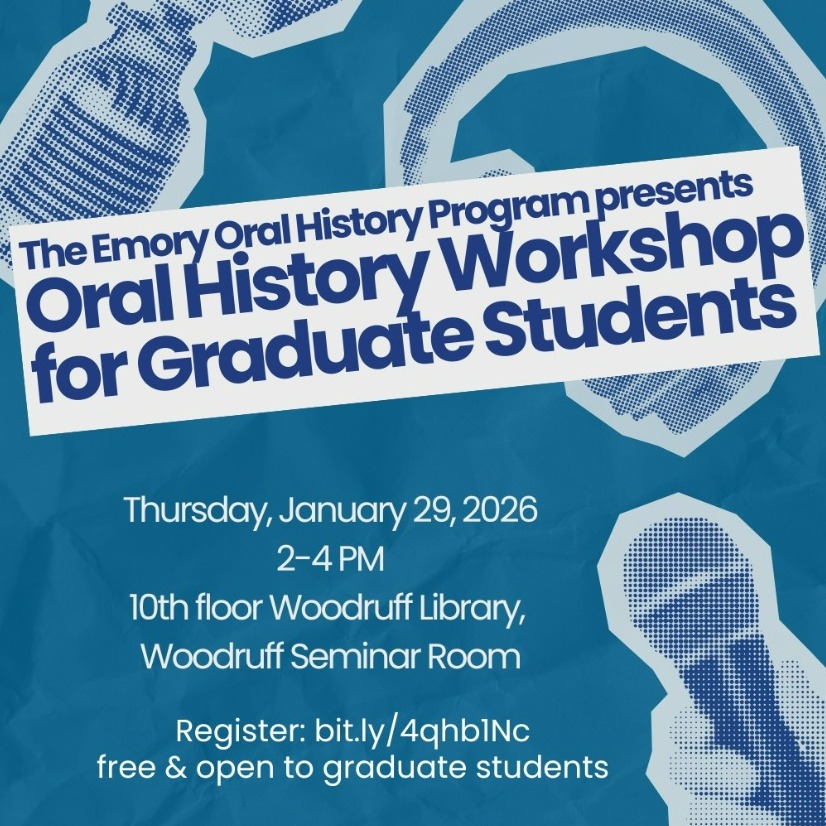 The Emory Oral History Program presents
Oral History Workshop for Graduate Students

Thursday, January 29, 2026
2-4 PM
10th floor Woodruff Library,
Woodruff Seminar Room

Register: bit.ly/4qhb1Nc
free & open to graduate students